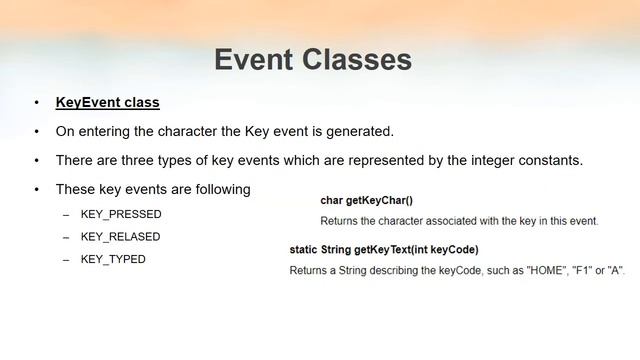 Event Classes

• KeyEvent class
• On entering the character the Key event is generated.
• There are three types of key events which are represented by the integer constants.
• These key events are following
– KEY_PRESSED
– KEY_RELASED
– KEY_TYPED

char getKeyChar()
Returns the character associated with the key in this event.

static String getKeyText(int keyCode)
Returns a String describing the keyCode, such as "HOME", "F1" or "A".